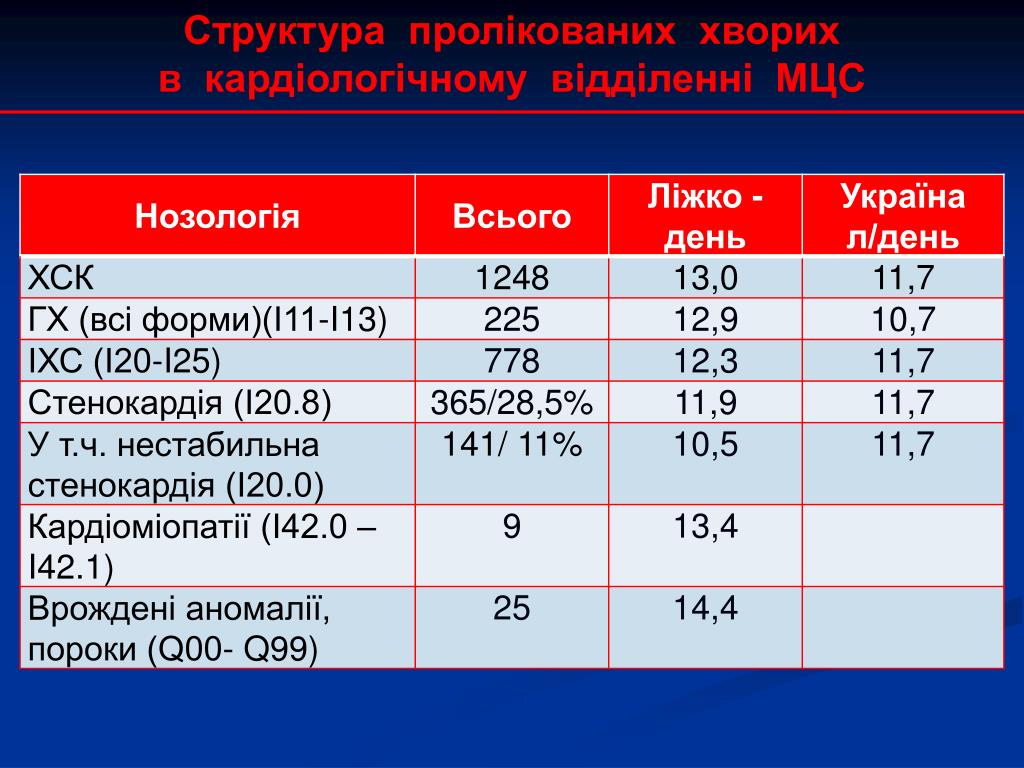 Структура пролікованих хворих в кардіологічному відділенні МЦС

| Нозологія | Всього | Ліжко - день | Україна л/день |
|---|---|---|---|
| ХСК | 1248 | 13,0 | 11,7 |
| ГХ (всі форми)(І11-І13) | 225 | 12,9 | 10,7 |
| ІХС (І20-І25) | 778 | 12,3 | 11,7 |
| Стенокардія (І20.8) | 365/28,5% | 11,9 | 11,7 |
| У т.ч. нестабильна стенокардія (І20.0) | 141/ 11% | 10,5 | 11,7 |
| Кардіоміопатії (І42.0 – І42.1) | 9 | 13,4 | |
| Врождені аномалії, пороки (Q00- Q99) | 25 | 14,4 | |